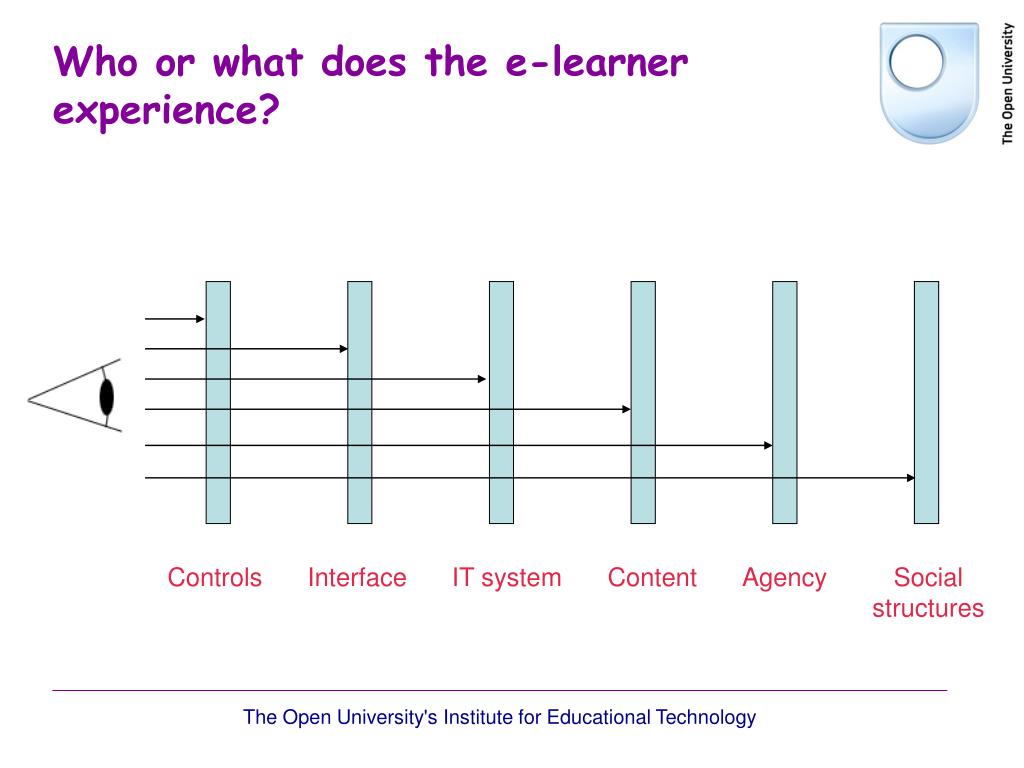 Who or what does the e-learner experience?

The Open University

Controls Interface IT system Content Agency Social structures

The Open University's Institute for Educational Technology